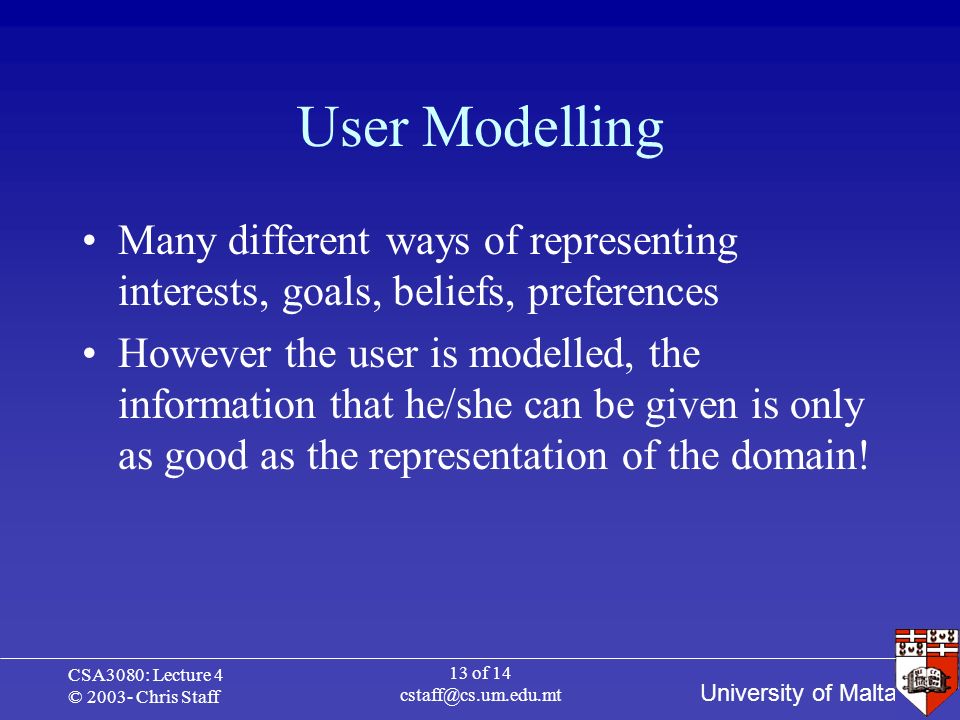 User Modelling

• Many different ways of representing interests, goals, beliefs, preferences

• However the user is modelled, the information that he/she can be given is only as good as the representation of the domain!

CSA3080: Lecture 4
© 2003- Chris Staff

13 of 14
cstaff@cs.um.edu.mt

University of Malta